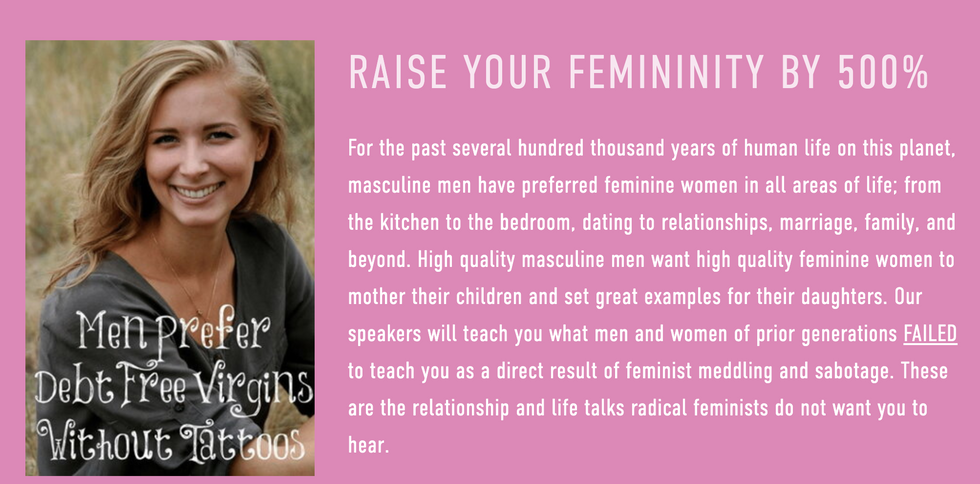 Men Prefer Debt Free Virgins Without Tattoos

RAISE YOUR FEMININITY BY 500%

For the past several hundred thousand years of human life on this planet, masculine men have preferred feminine women in all areas of life; from the kitchen to the bedroom, dating to relationships, marriage, family, and beyond. High quality masculine men want high quality feminine women to mother their children and set great examples for their daughters. Our speakers will teach you what men and women of prior generations FAILED to teach you as a direct result of feminist meddling and sabotage. These are the relationship and life talks radical feminists do not want you to hear.